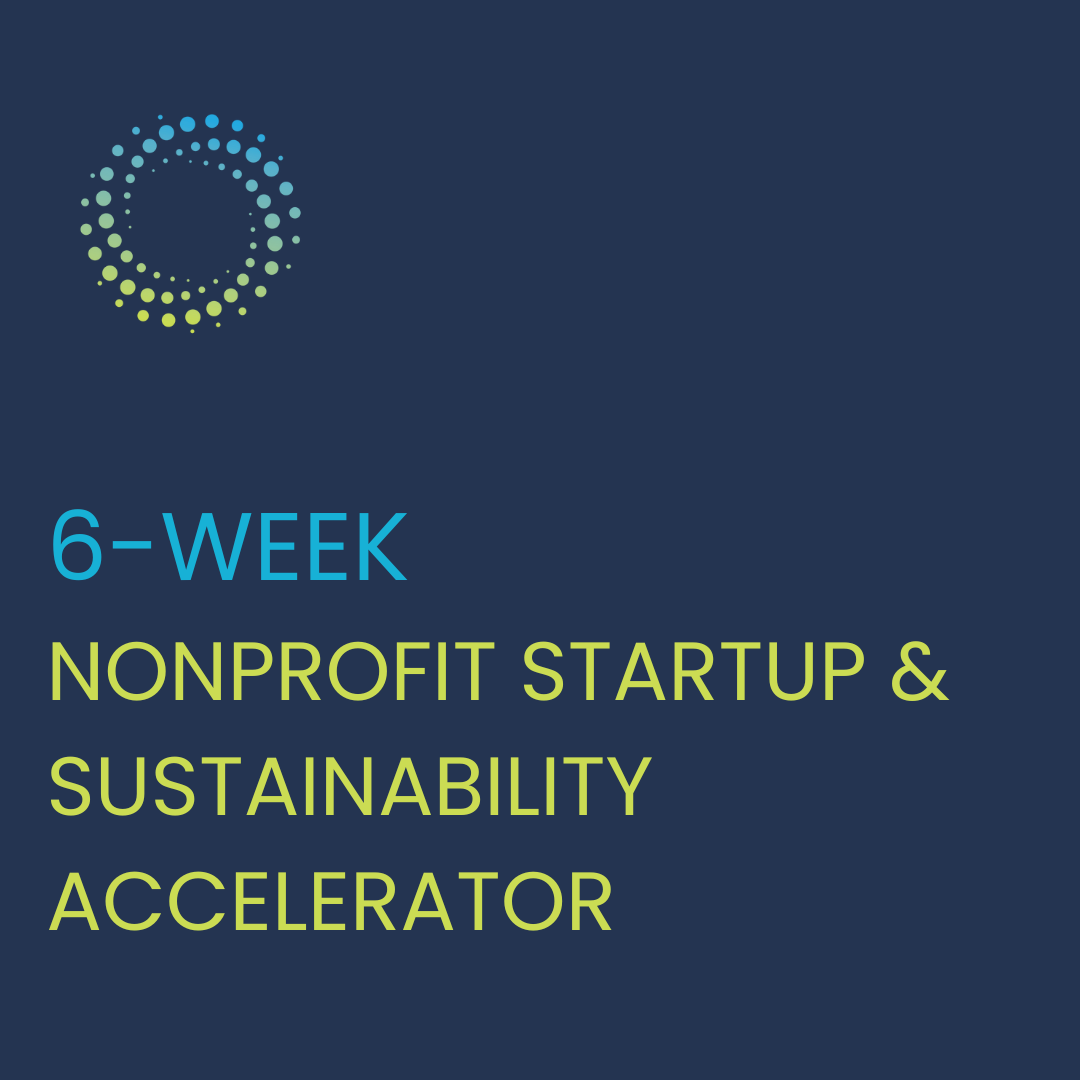 6-WEEK
NONPROFIT STARTUP & SUSTAINABILITY ACCELERATOR